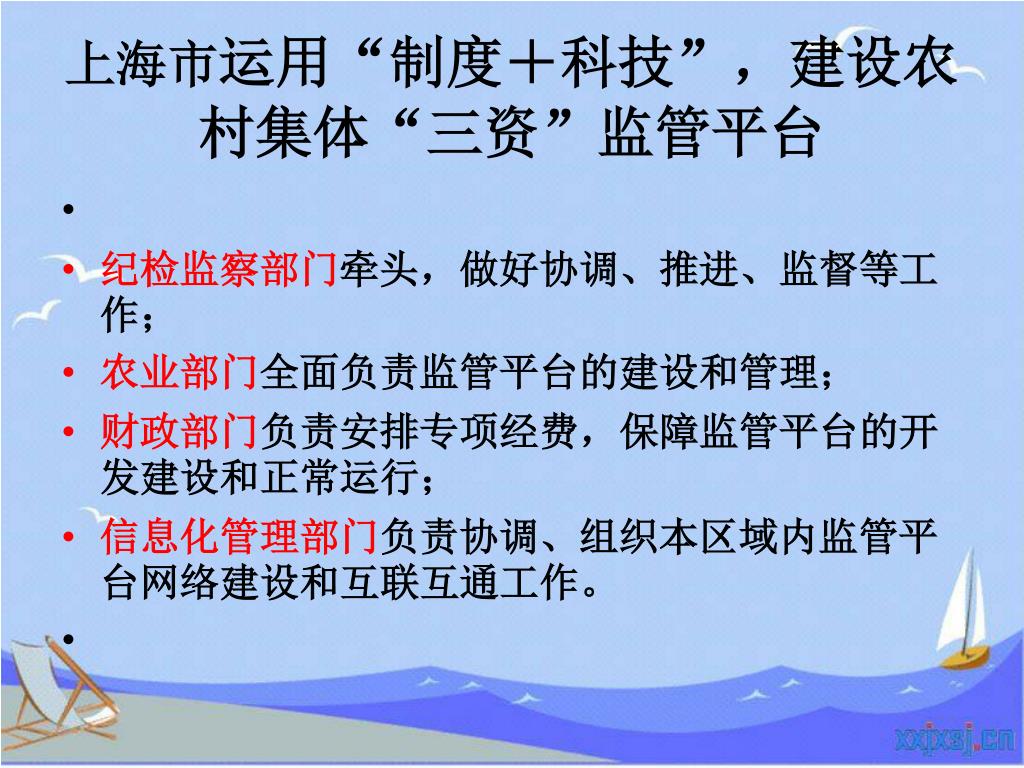 上海市运用“制度＋科技”，建设农村集体“三资”监管平台

•

• 纪检监察部门牵头，做好协调、推进、监督等工作；
• 农业部门全面负责监管平台的建设和管理；
• 财政部门负责安排专项经费，保障监管平台的开发建设和正常运行；
• 信息化管理部门负责协调、组织本区域内监管平台网络建设和互联互通工作。
•

xxjxsj.cn